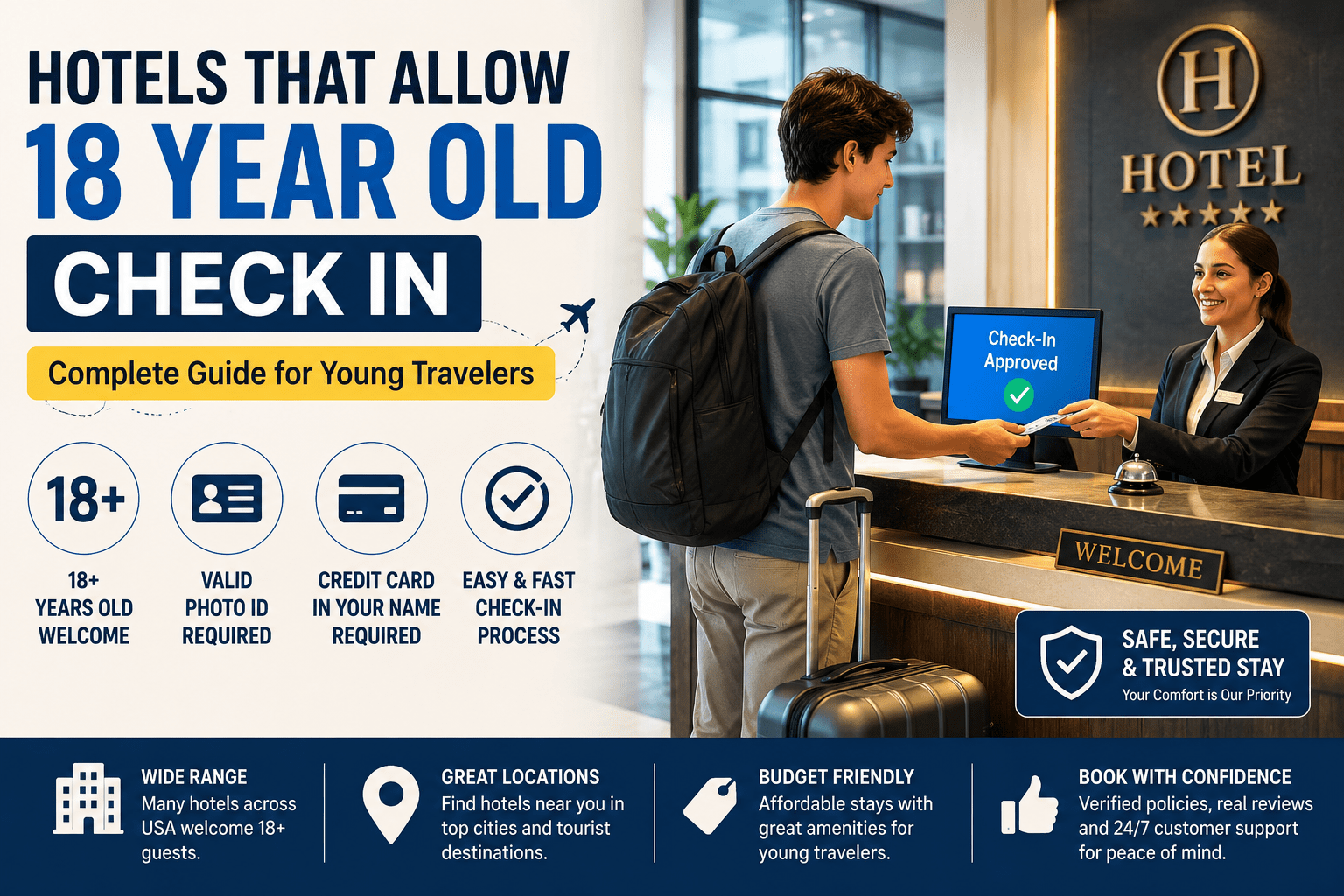 HOTELS THAT ALLOW
18 YEAR OLD
CHECK IN

Complete Guide for Young Travelers

18+

18+ YEARS OLD WELCOME

VALID PHOTO ID REQUIRED

CREDIT CARD IN YOUR NAME REQUIRED

EASY & FAST CHECK-IN PROCESS

H
HOTEL
★★★★★

Check-In Approved

WELCOME

SAFE, SECURE & TRUSTED STAY
Your Comfort is Our Priority

WIDE RANGE
Many hotels across USA welcome 18+ guests.

GREAT LOCATIONS
Find hotels near you in top cities and tourist destinations.

BUDGET FRIENDLY
Affordable stays with great amenities for young travelers.

BOOK WITH CONFIDENCE
Verified policies, real reviews and 24/7 customer support for peace of mind.